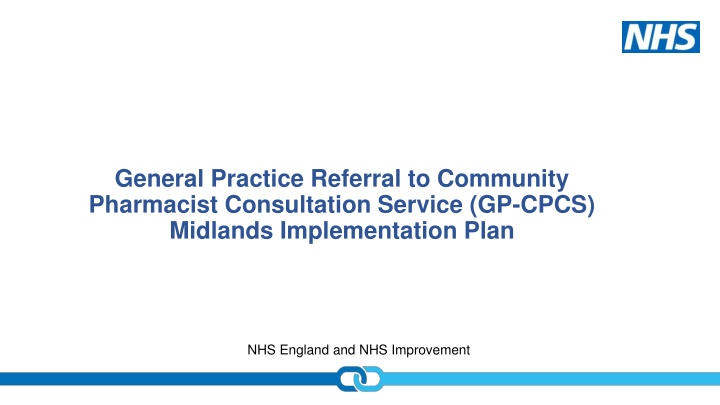 NHS

General Practice Referral to Community Pharmacist Consultation Service (GP-CPCS) Midlands Implementation Plan

NHS England and NHS Improvement